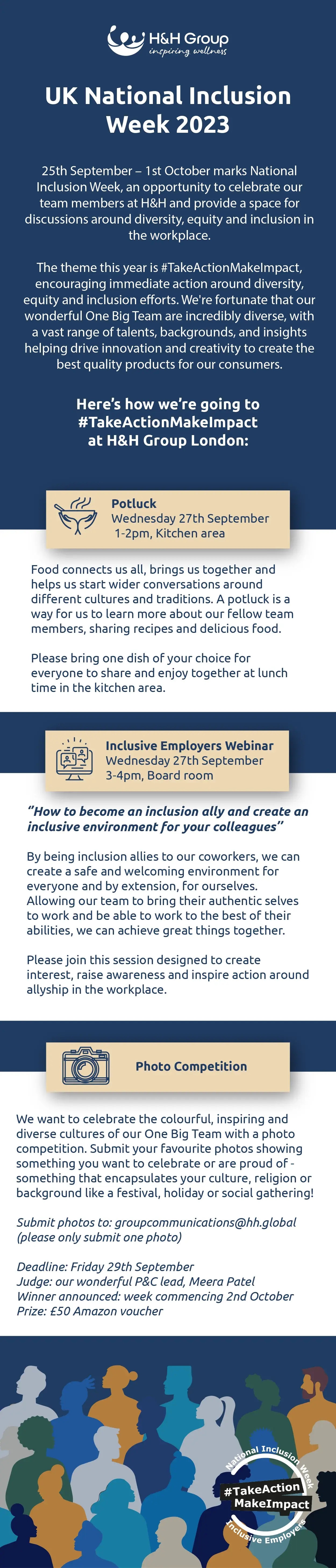 H&H Group
inspiring wellness

UK National Inclusion Week 2023

25th September – 1st October marks National Inclusion Week, an opportunity to celebrate our team members at H&H and provide a space for discussions around diversity, equity and inclusion in the workplace.

The theme this year is #TakeActionMakeImpact, encouraging immediate action around diversity, equity and inclusion efforts. We're fortunate that our wonderful One Big Team are incredibly diverse, with a vast range of talents, backgrounds, and insights helping drive innovation and creativity to create the best quality products for our consumers.

Here's how we're going to #TakeActionMakeImpact at H&H Group London:

Potluck
Wednesday 27th September
1-2pm, Kitchen area

Food connects us all, brings us together and helps us start wider conversations around different cultures and traditions. A potluck is a way for us to learn more about our fellow team members, sharing recipes and delicious food.

Please bring one dish of your choice for everyone to share and enjoy together at lunch time in the kitchen area.

Inclusive Employers Webinar
Wednesday 27th September
3-4pm, Board room

"How to become an inclusion ally and create an inclusive environment for your colleagues"

By being inclusion allies to our coworkers, we can create a safe and welcoming environment for everyone and by extension, for ourselves. Allowing our team to bring their authentic selves to work and be able to work to the best of their abilities, we can achieve great things together.

Please join this session designed to create interest, raise awareness and inspire action around allyship in the workplace.

Photo Competition

We want to celebrate the colourful, inspiring and diverse cultures of our One Big Team with a photo competition. Submit your favourite photos showing something you want to celebrate or are proud of - something that encapsulates your culture, religion or background like a festival, holiday or social gathering!

Submit photos to: groupcommunications@hh.global
(please only submit one photo)

Deadline: Friday 29th September
Judge: our wonderful P&C lead, Meera Patel
Winner announced: week commencing 2nd October
Prize: £50 Amazon voucher

National Inclusion Week
#TakeAction
MakeImpact
Inclusive Employers